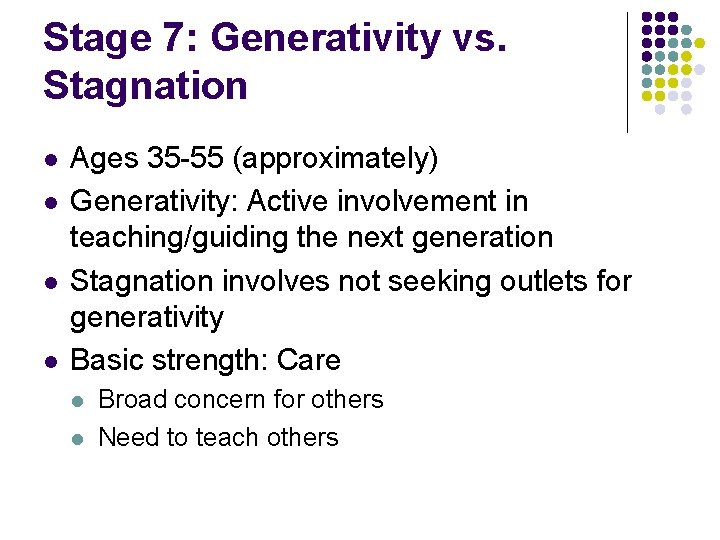 Stage 7: Generativity vs. Stagnation

- Ages 35-55 (approximately)
- Generativity: Active involvement in teaching/guiding the next generation
- Stagnation involves not seeking outlets for generativity
- Basic strength: Care
  - Broad concern for others
  - Need to teach others